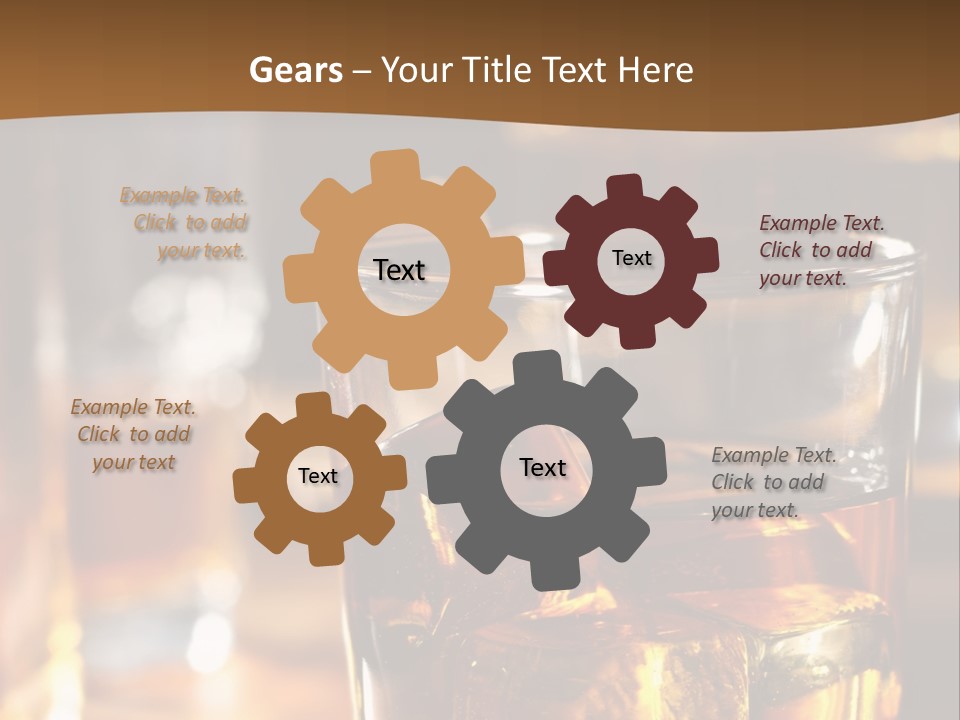 Gears – Your Title Text Here

Example Text. Click to add your text.

Text

Text

Example Text. Click to add your text.

Example Text. Click to add your text

Text

Text

Example Text. Click to add your text.